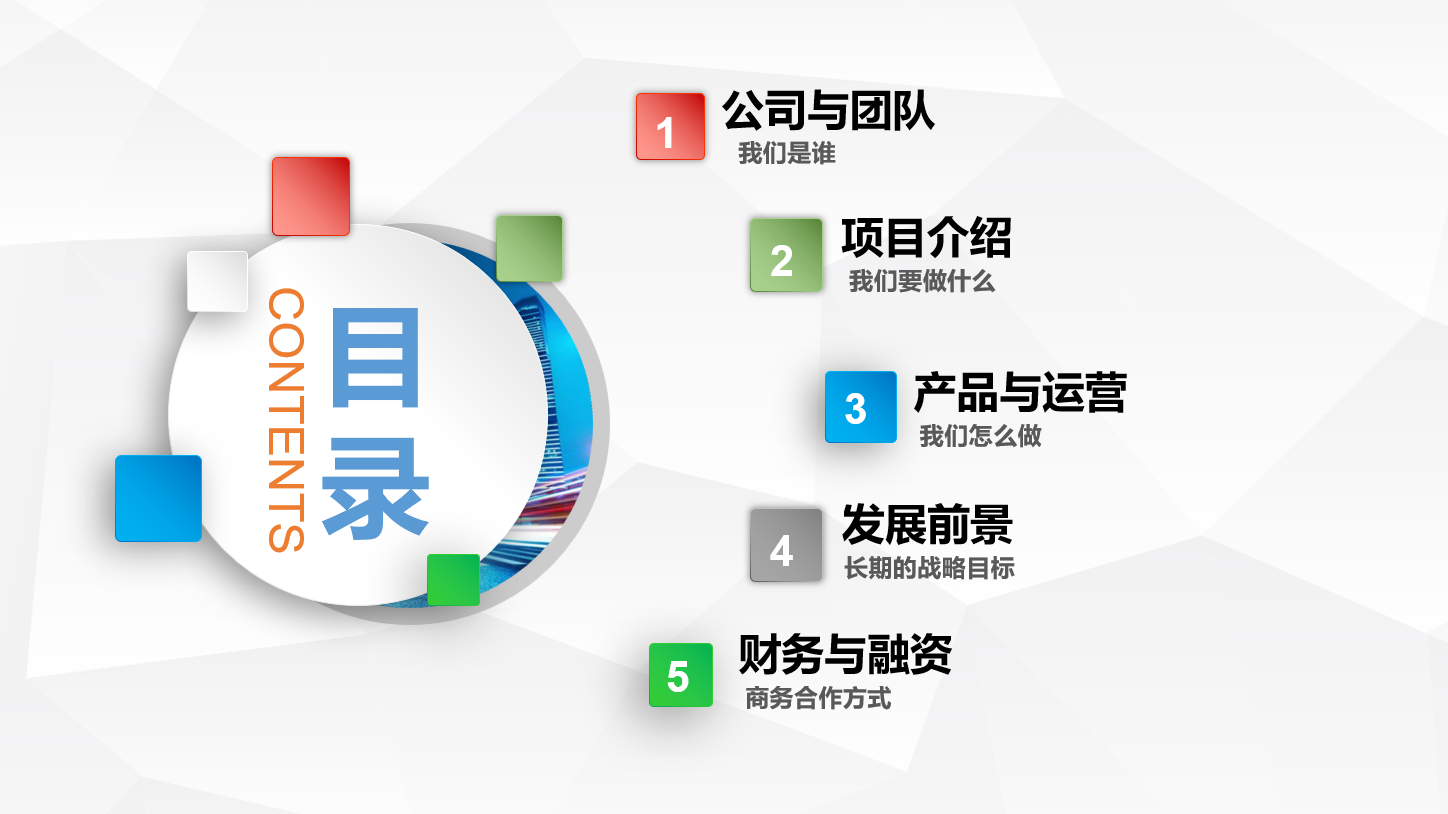 CONTENTS
目录

1 公司与团队
我们是谁

2 项目介绍
我们要做什么

3 产品与运营
我们怎么做

4 发展前景
长期的战略目标

5 财务与融资
商务合作方式